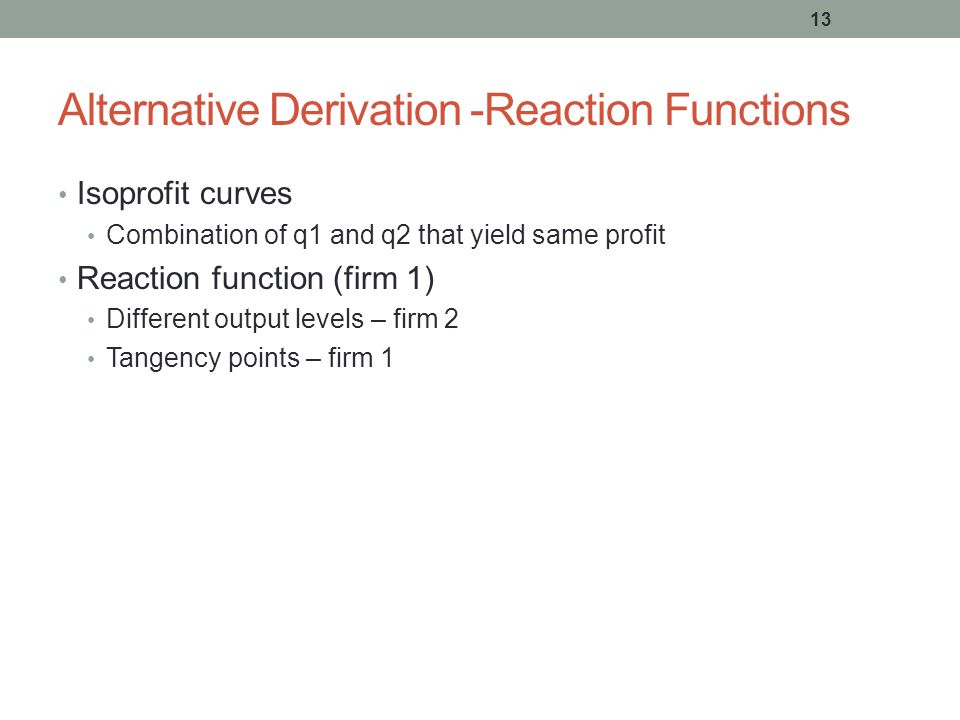 13

Alternative Derivation -Reaction Functions

• Isoprofit curves
  • Combination of q1 and q2 that yield same profit
• Reaction function (firm 1)
  • Different output levels – firm 2
  • Tangency points – firm 1